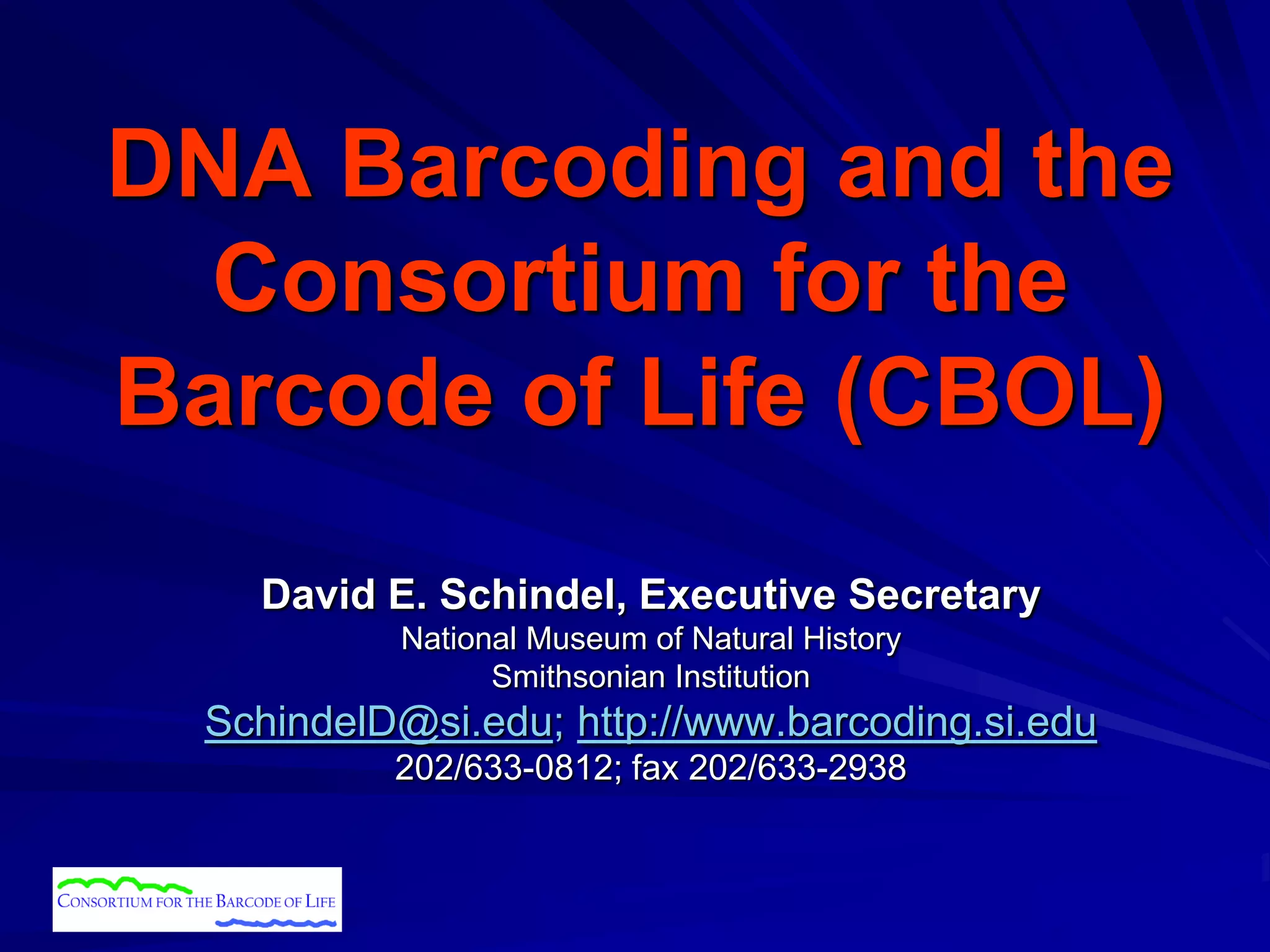 DNA Barcoding and the Consortium for the Barcode of Life (CBOL)

David E. Schindel, Executive Secretary
National Museum of Natural History
Smithsonian Institution
SchindelD@si.edu; http://www.barcoding.si.edu
202/633-0812; fax 202/633-2938

CONSORTIUM FOR THE BARCODE OF LIFE